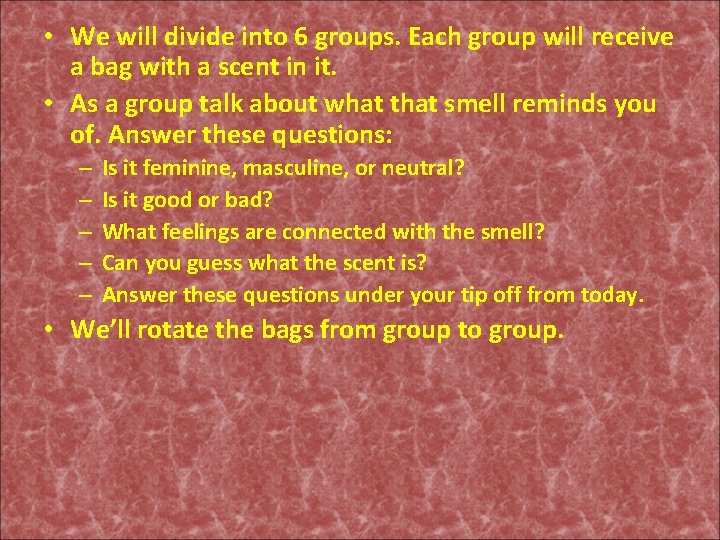 • We will divide into 6 groups. Each group will receive a bag with a scent in it.
• As a group talk about what that smell reminds you of. Answer these questions:
– Is it feminine, masculine, or neutral?
– Is it good or bad?
– What feelings are connected with the smell?
– Can you guess what the scent is?
– Answer these questions under your tip off from today.
• We'll rotate the bags from group to group.